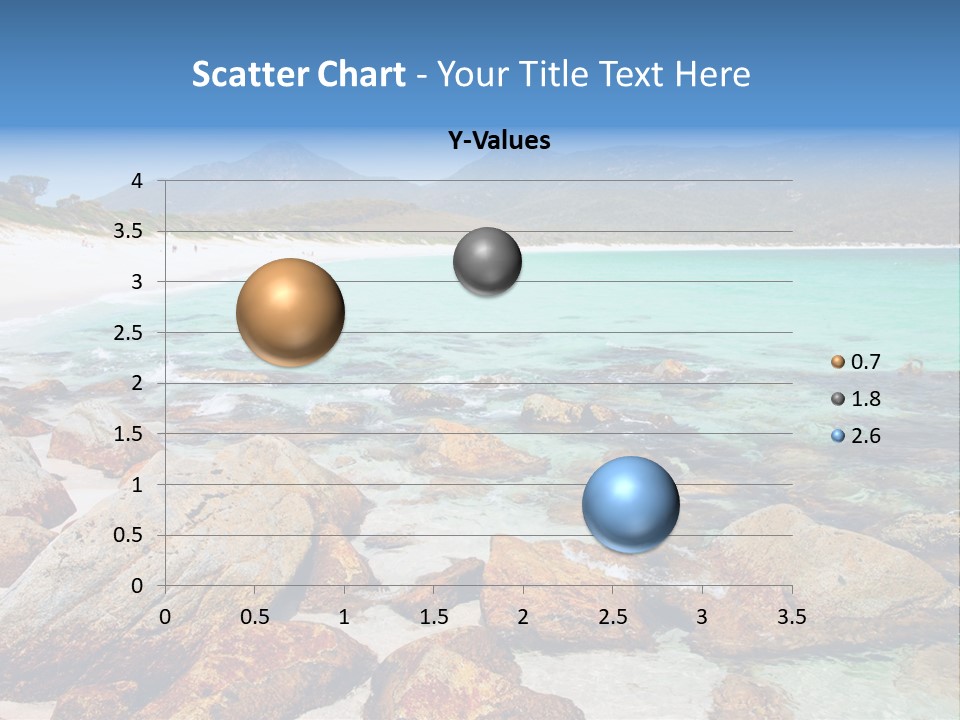 Scatter Chart - Your Title Text Here

Y-Values

4
3.5
3
2.5
2
1.5
1
0.5
0

0 0.5 1 1.5 2 2.5 3 3.5

0.7
1.8
2.6